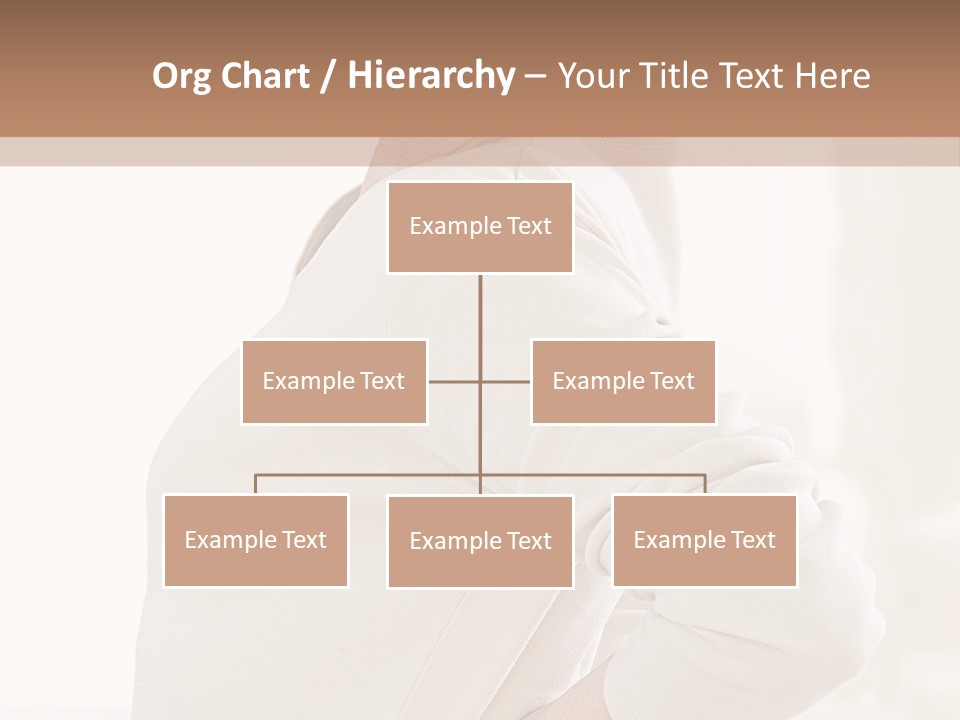 Org Chart / Hierarchy – Your Title Text Here

Example Text

Example Text

Example Text

Example Text

Example Text

Example Text